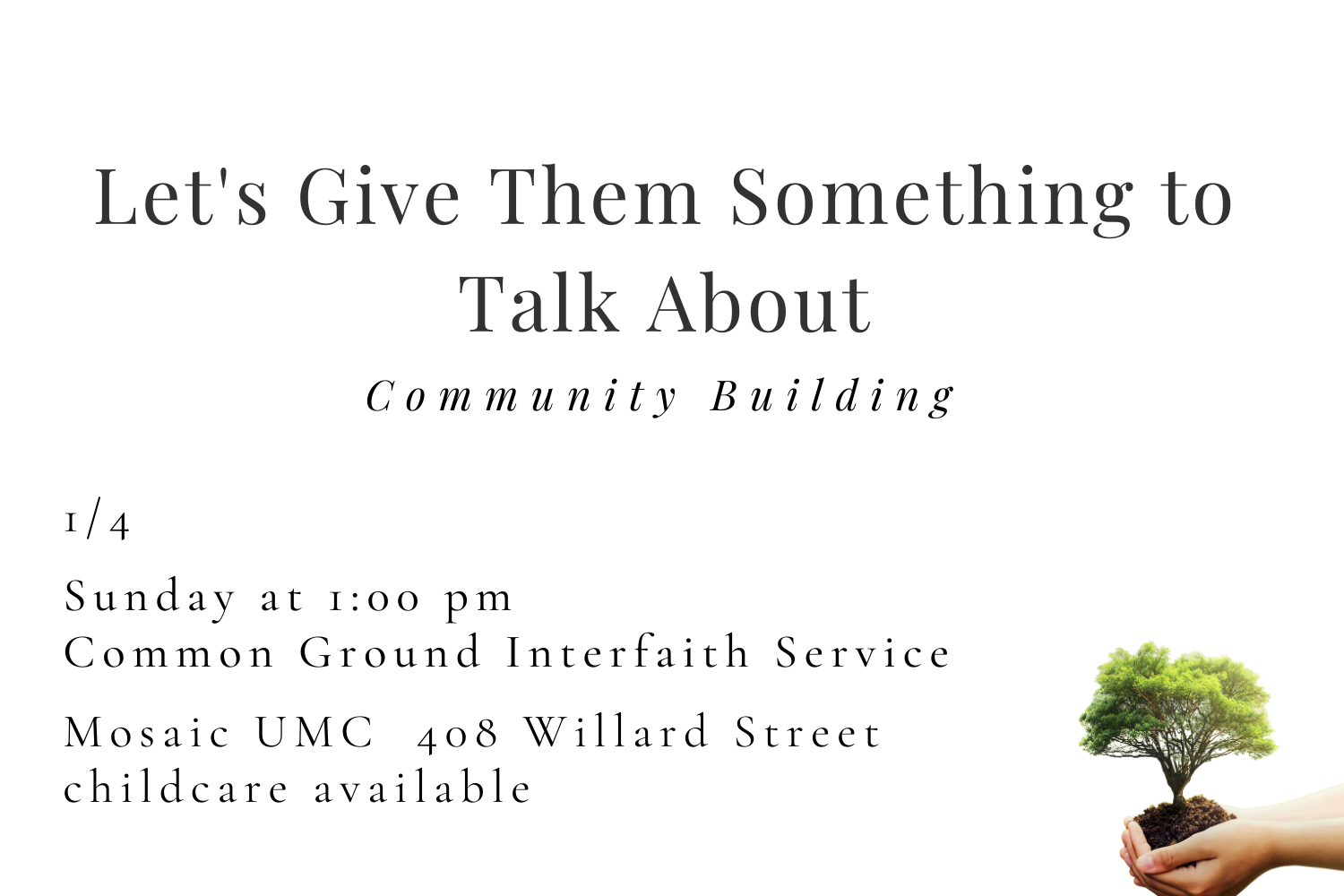 Let's Give Them Something to Talk About

Community Building

1/4

Sunday at 1:00 pm
Common Ground Interfaith Service

Mosaic UMC 408 Willard Street
childcare available